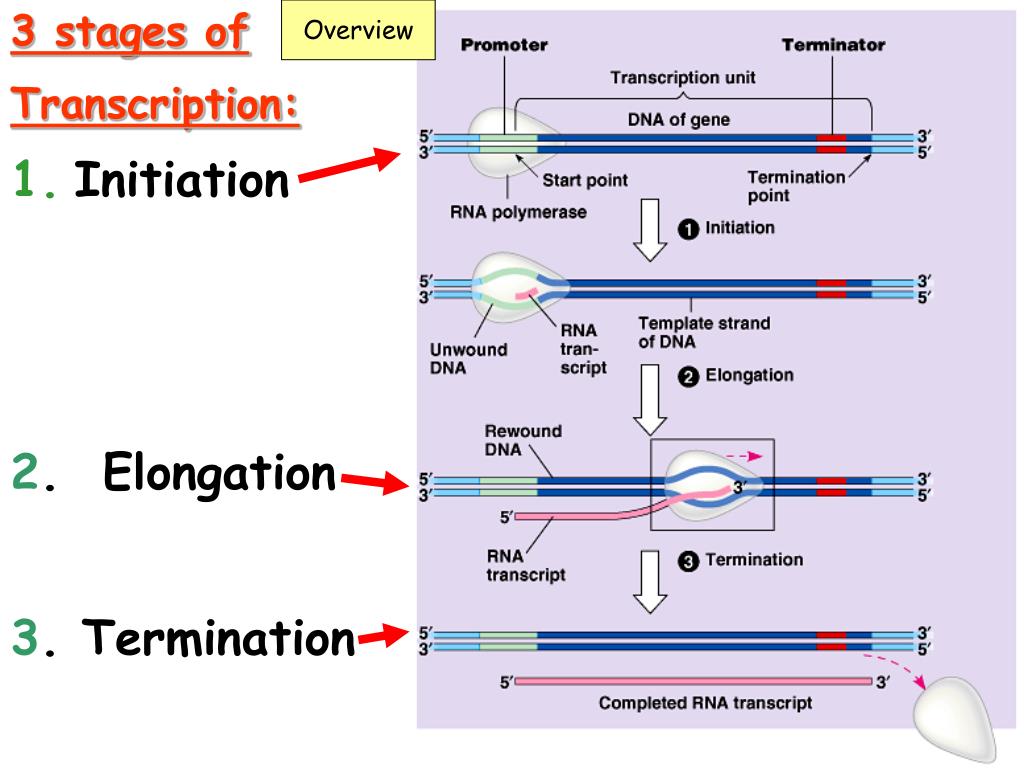 3 stages of Transcription:

Overview

1. Initiation

2. Elongation

3. Termination

Promoter

Terminator

Transcription unit

DNA of gene

5′
3′

3′
5′

Start point

RNA polymerase

Termination point

1 Initiation

5′
3′

3′
5′

Unwound DNA

RNA transcript

Template strand of DNA

2 Elongation

Rewound DNA

5′
3′

3′

3′
5′

5′

RNA transcript

3 Termination

5′
3′

3′
5′

5′

3′

Completed RNA transcript